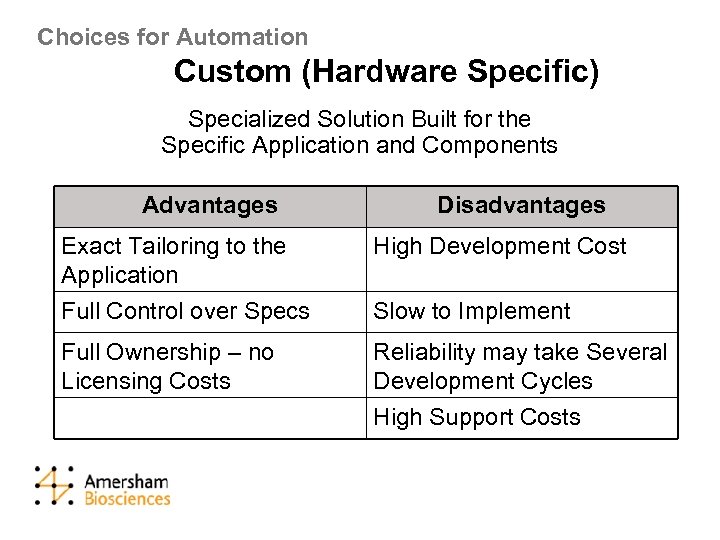 Choices for Automation

Custom (Hardware Specific)

Specialized Solution Built for the Specific Application and Components

| Advantages | Disadvantages |
|---|---|
| Exact Tailoring to the Application | High Development Cost |
| Full Control over Specs | Slow to Implement |
| Full Ownership – no Licensing Costs | Reliability may take Several Development Cycles |
| | High Support Costs |

Amersham Biosciences